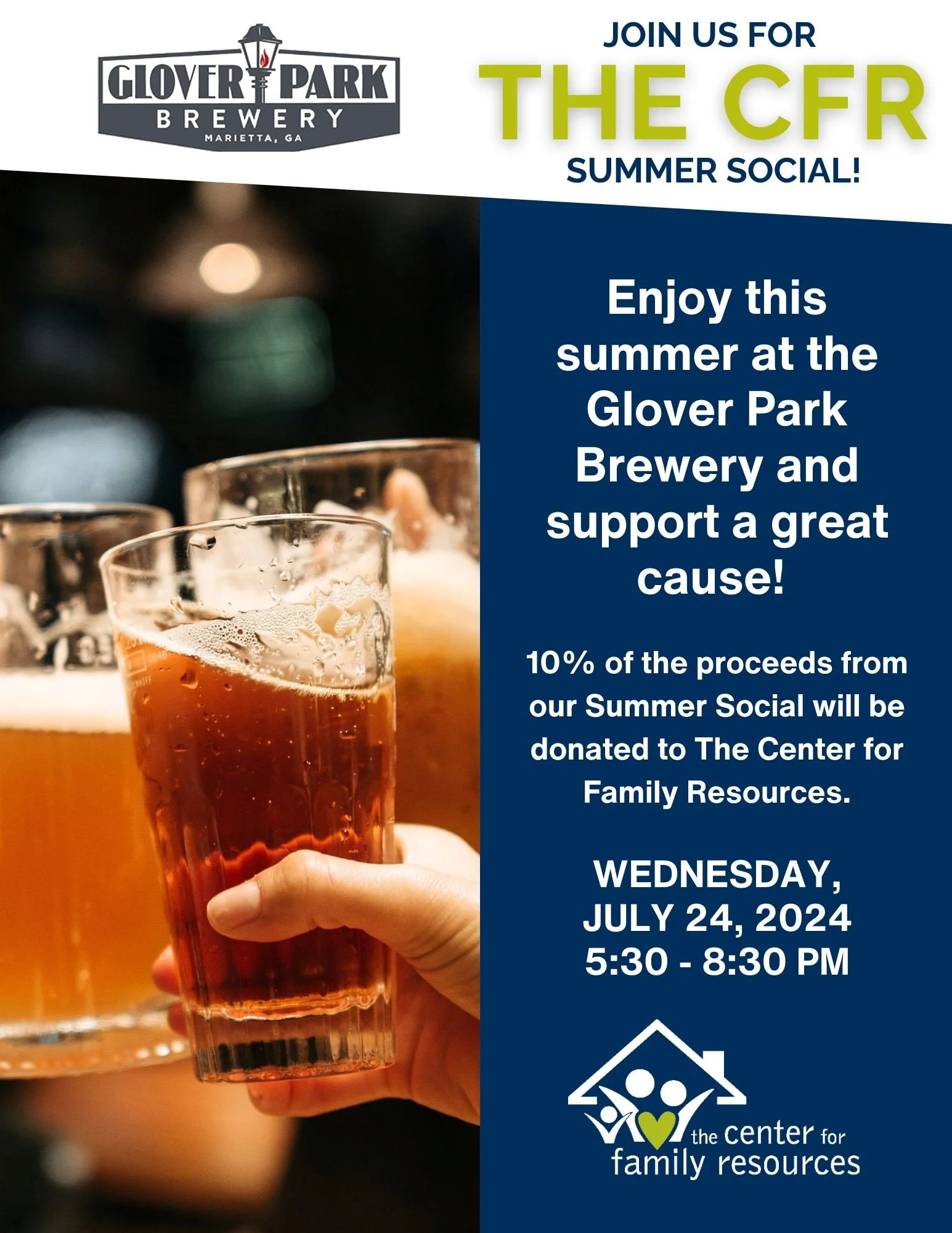 GLOVER PARK
BREWERY
MARIETTA, GA

JOIN US FOR
THE CFR
SUMMER SOCIAL!

Enjoy this summer at the Glover Park Brewery and support a great cause!

10% of the proceeds from our Summer Social will be donated to The Center for Family Resources.

WEDNESDAY, JULY 24, 2024
5:30 - 8:30 PM

the center for
family resources